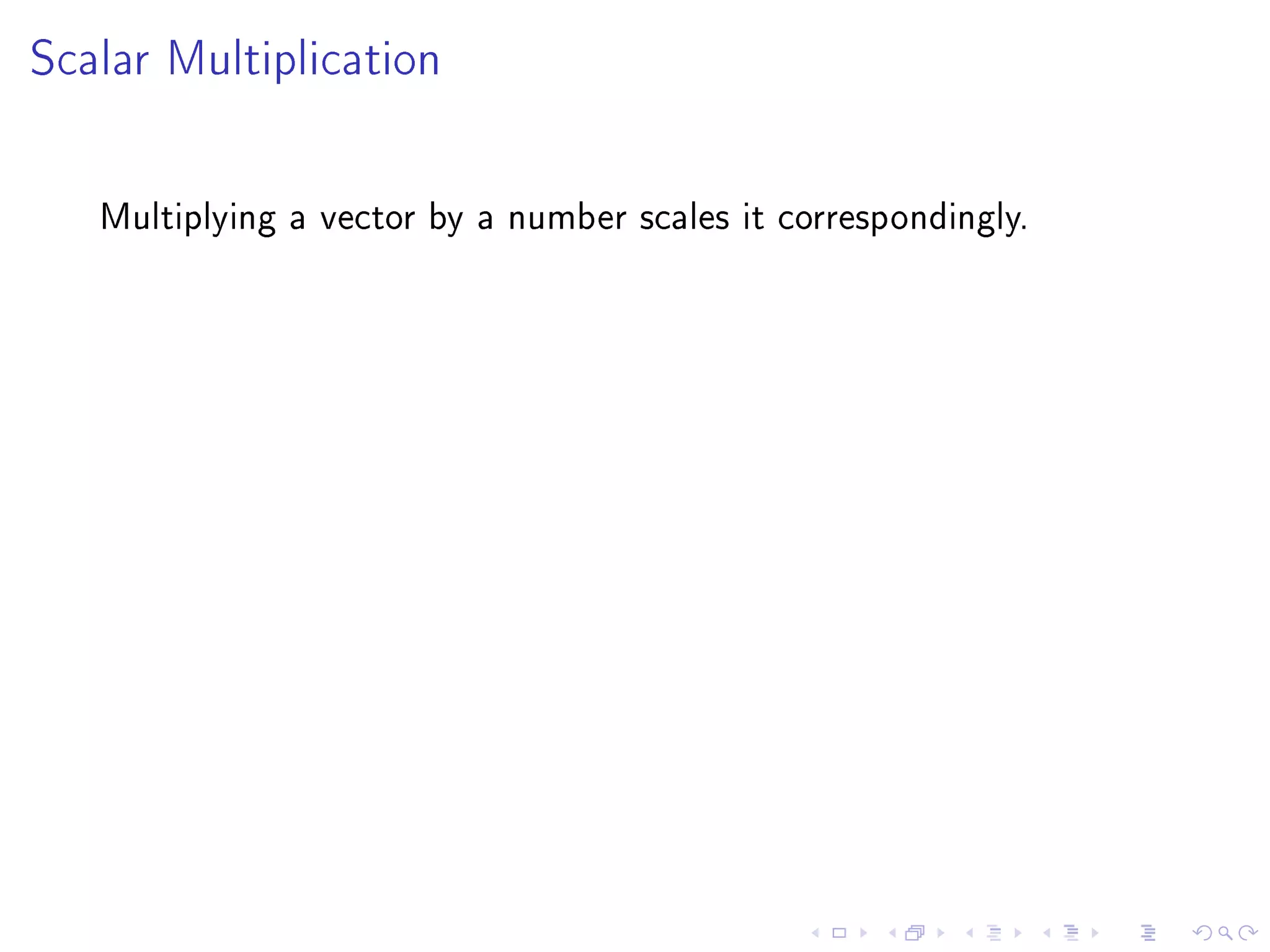 Scalar Multiplication

Multiplying a vector by a number scales it correspondingly.